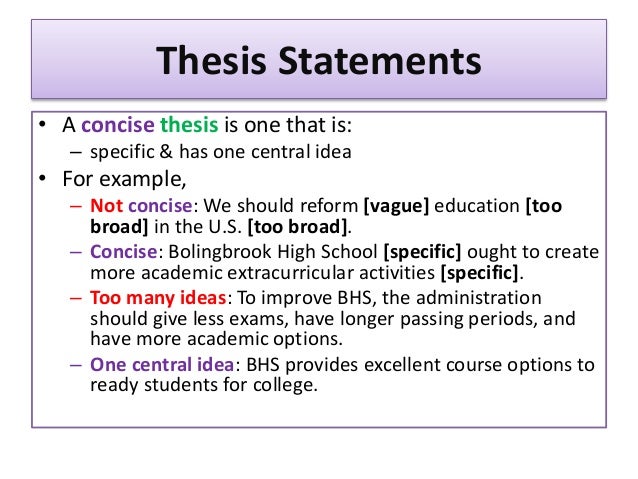 Thesis Statements

• A concise thesis is one that is:
– specific & has one central idea
• For example,
– Not concise: We should reform [vague] education [too broad] in the U.S. [too broad].
– Concise: Bolingbrook High School [specific] ought to create more academic extracurricular activities [specific].
– Too many ideas: To improve BHS, the administration should give less exams, have longer passing periods, and have more academic options.
– One central idea: BHS provides excellent course options to ready students for college.